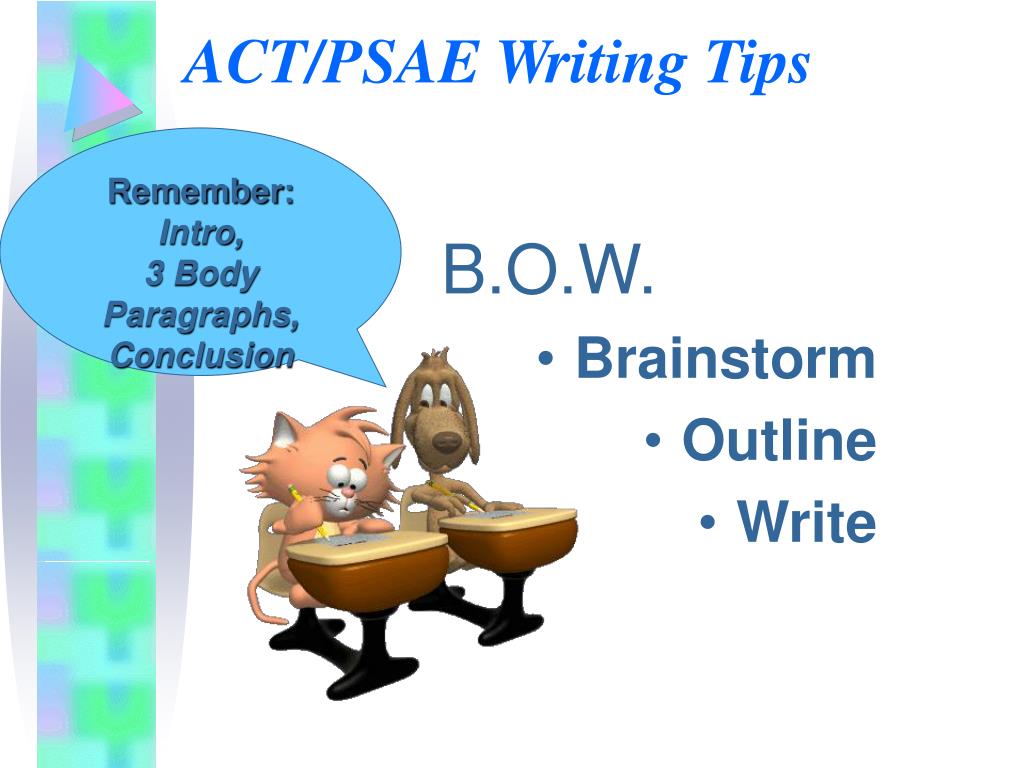 ACT/PSAE Writing Tips

Remember:
Intro,
3 Body
Paragraphs,
Conclusion

B.O.W.

• Brainstorm
• Outline
• Write